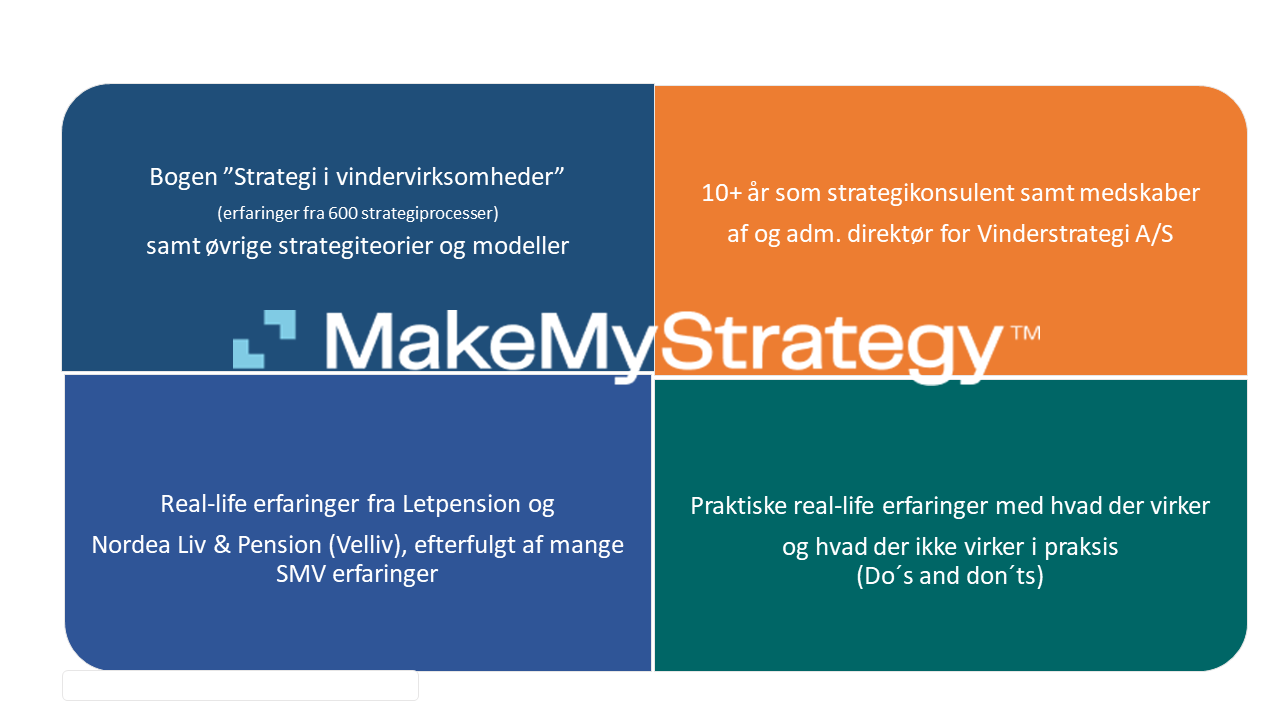 Bogen ”Strategi i vindervirksomheder”
(erfaringer fra 600 strategiprocesser)
samt øvrige strategiteorier og modeller

10+ år som strategikonsulent samt medskaber af og adm. direktør for Vinderstrategi A/S

MakeMyStrategy™

Real-life erfaringer fra Letpension og Nordea Liv & Pension (Velliv), efterfulgt af mange SMV erfaringer

Praktiske real-life erfaringer med hvad der virker og hvad der ikke virker i praksis
(Do´s and don´ts)